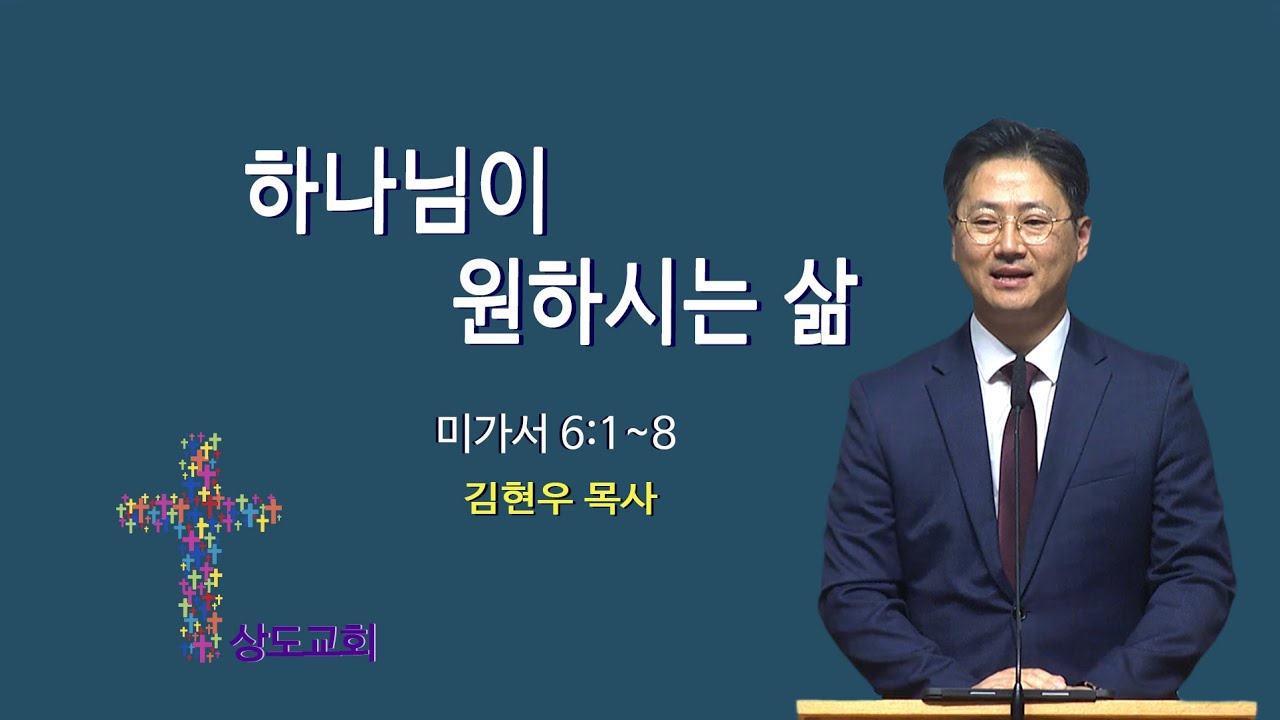 하나님이
원하시는 삶

미가서 6:1~8

김현우 목사

상도교회